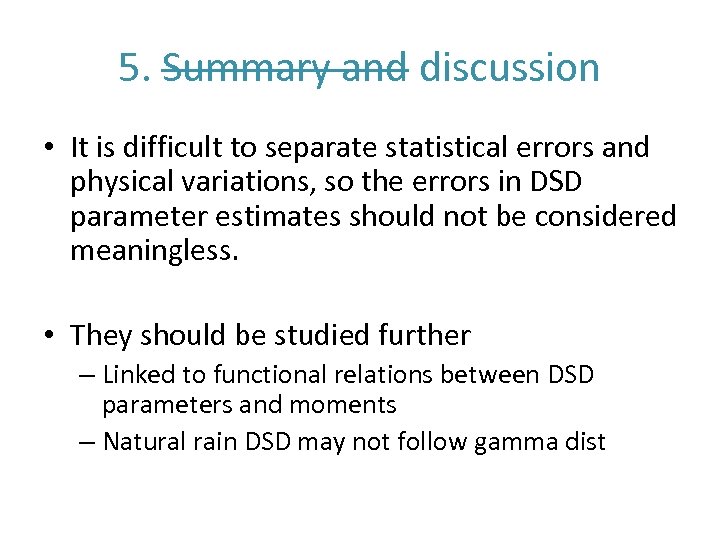 5. ~~Summary and~~ discussion

• It is difficult to separate statistical errors and physical variations, so the errors in DSD parameter estimates should not be considered meaningless.

• They should be studied further
– Linked to functional relations between DSD parameters and moments
– Natural rain DSD may not follow gamma dist